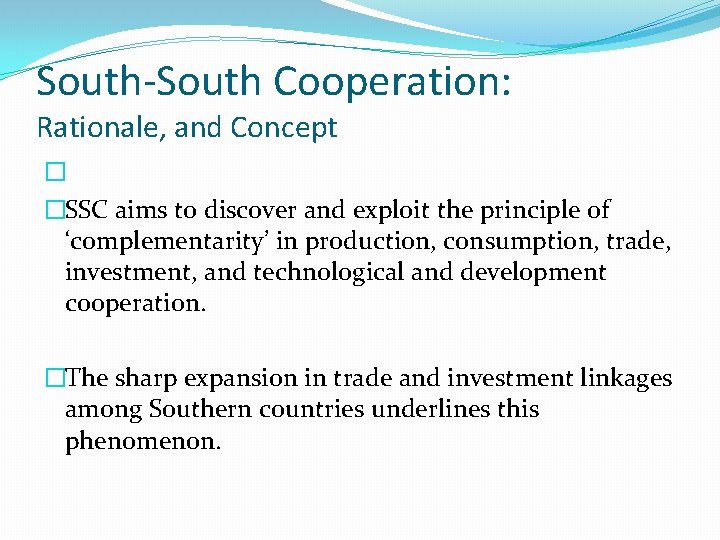 South-South Cooperation:
Rationale, and Concept

□

□SSC aims to discover and exploit the principle of ‘complementarity’ in production, consumption, trade, investment, and technological and development cooperation.

□The sharp expansion in trade and investment linkages among Southern countries underlines this phenomenon.